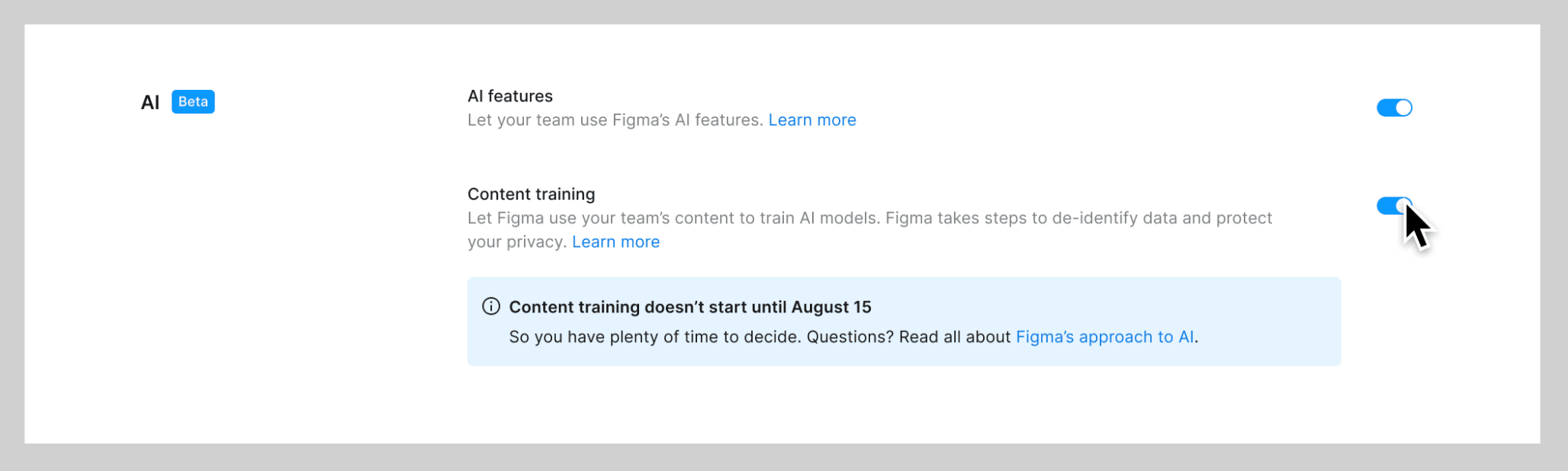 AI Beta

AI features
Let your team use Figma's AI features. Learn more

Content training
Let Figma use your team's content to train AI models. Figma takes steps to de-identify data and protect your privacy. Learn more

Content training doesn't start until August 15
So you have plenty of time to decide. Questions? Read all about Figma's approach to AI.